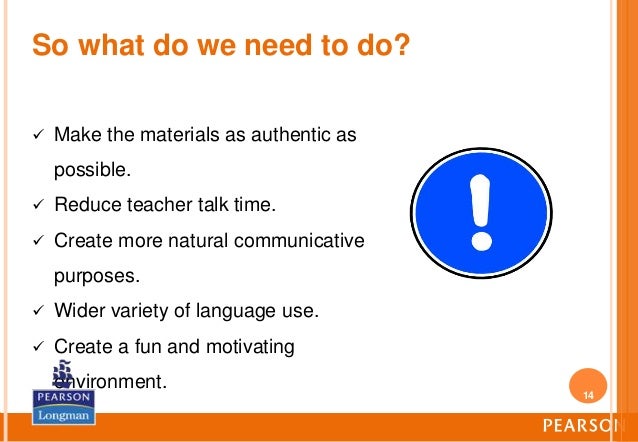 So what do we need to do?

✓ Make the materials as authentic as possible.

✓ Reduce teacher talk time.

✓ Create more natural communicative purposes.

✓ Wider variety of language use.

✓ Create a fun and motivating environment.

!

PEARSON
Longman

14

PEARSON